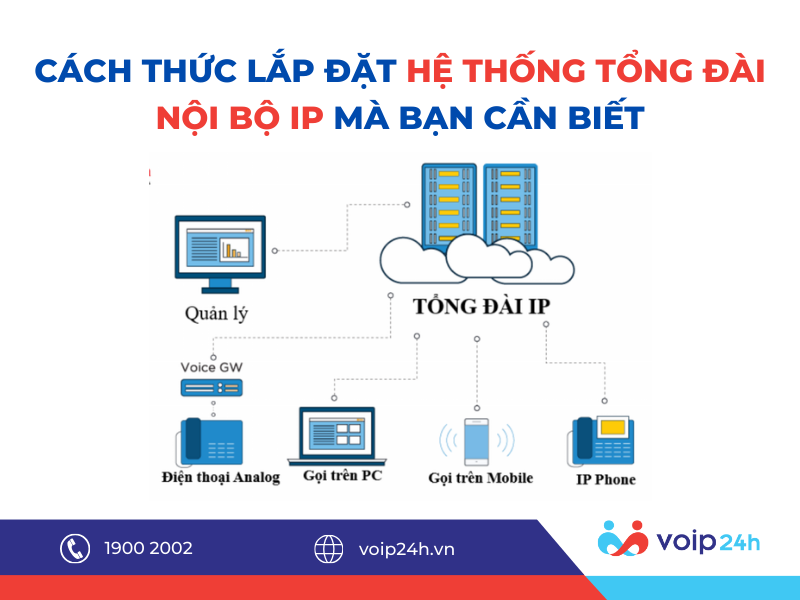 CÁCH THỨC LẮP ĐẶT HỆ THỐNG TỔNG ĐÀI NỘI BỘ IP MÀ BẠN CẦN BIẾT

Quản lý

TỔNG ĐÀI IP

Voice GW

Điện thoại Analog

Gọi trên PC

Gọi trên Mobile

IP Phone

1900 2002

voip24h.vn

voip24h